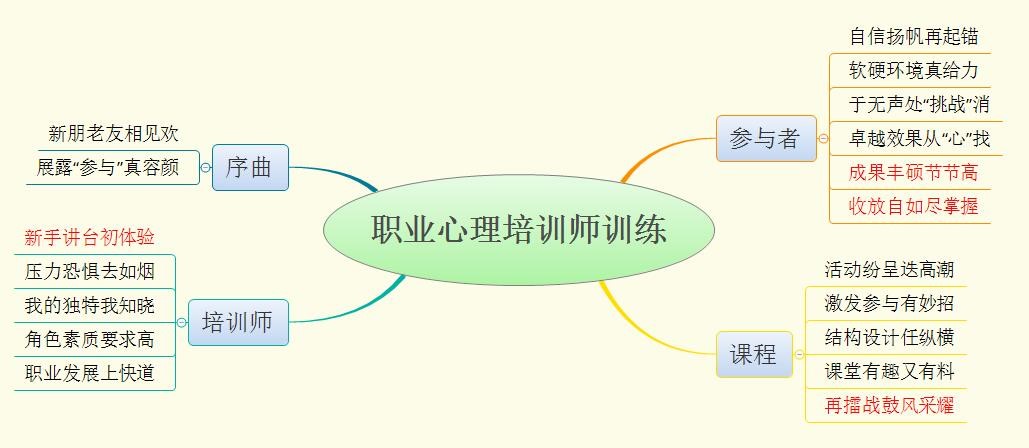 职业心理培训师训练

序曲
新朋老友相见欢
展露“参与”真容颜

培训师
新手讲台初体验
压力恐惧去如烟
我的独特我知晓
角色素质要求高
职业发展上快道

参与者
自信扬帆再起锚
软硬环境真给力
于无声处“挑战”消
卓越效果从“心”找
成果丰硕节节高
收放自如尽掌握

课程
活动纷呈迭高潮
激发参与有妙招
结构设计任纵横
课堂有趣又有料
再擂战鼓风采耀